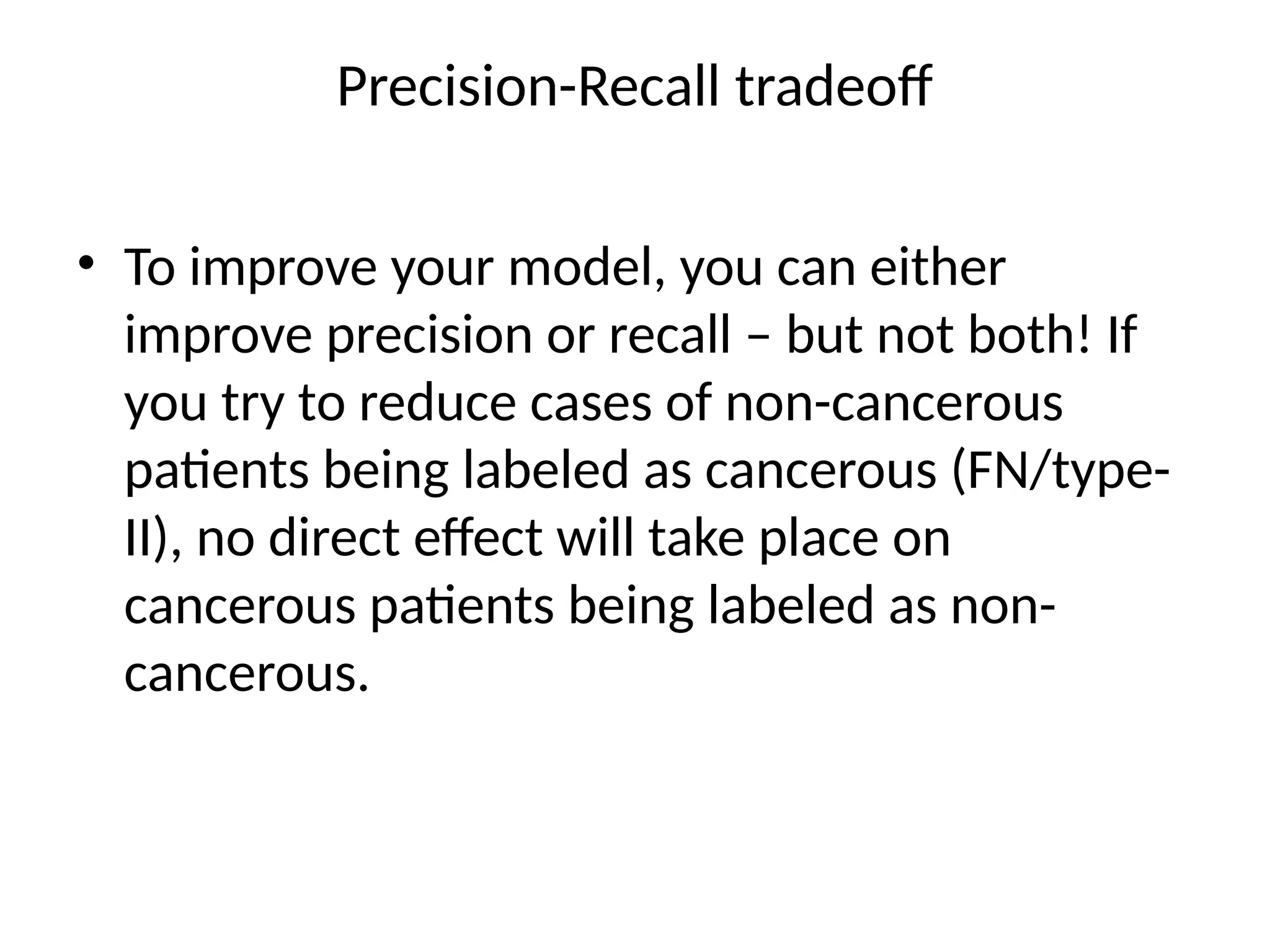 Precision-Recall tradeoff

• To improve your model, you can either improve precision or recall – but not both! If you try to reduce cases of non-cancerous patients being labeled as cancerous (FN/type-II), no direct effect will take place on cancerous patients being labeled as non-cancerous.